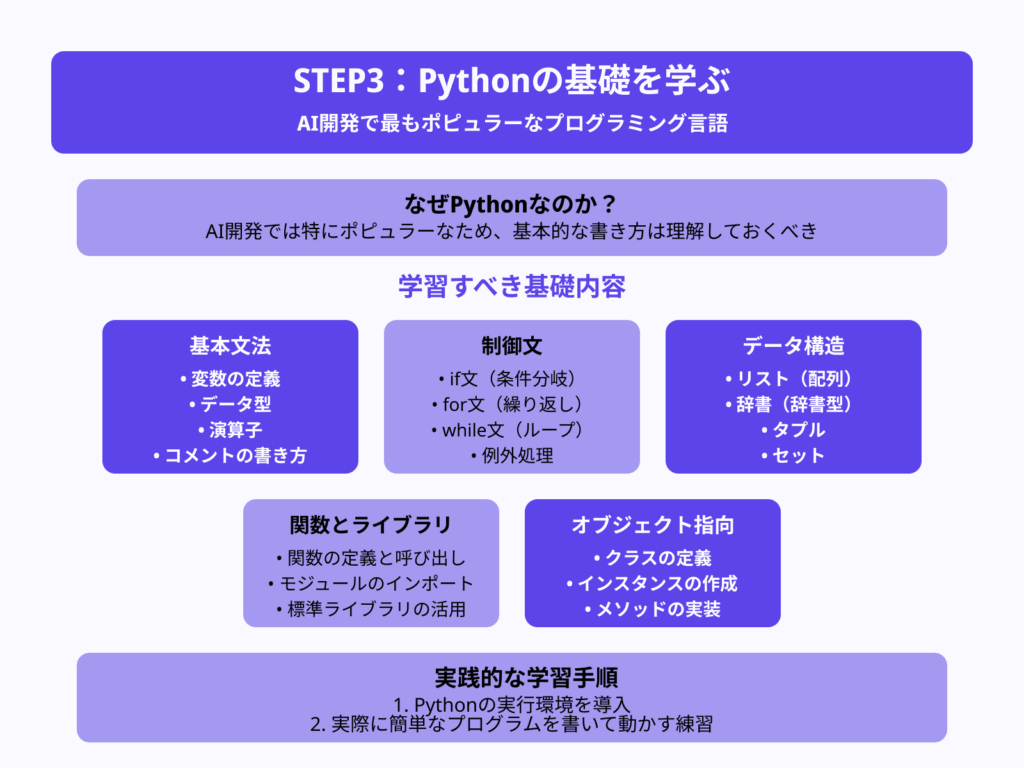 STEP3：Pythonの基礎を学ぶ
AI開発で最もポピュラーなプログラミング言語

なぜPythonなのか？
AI開発では特にポピュラーなため、基本的な書き方は理解しておくべき

学習すべき基礎内容

基本文法
• 変数の定義
• データ型
• 演算子
• コメントの書き方

制御文
• if文（条件分岐）
• for文（繰り返し）
• while文（ループ）
• 例外処理

データ構造
• リスト（配列）
• 辞書（辞書型）
• タプル
• セット

関数とライブラリ
• 関数の定義と呼び出し
• モジュールのインポート
• 標準ライブラリの活用

オブジェクト指向
• クラスの定義
• インスタンスの作成
• メソッドの実装

実践的な学習手順
1. Pythonの実行環境を導入
2. 実際に簡単なプログラムを書いて動かす練習